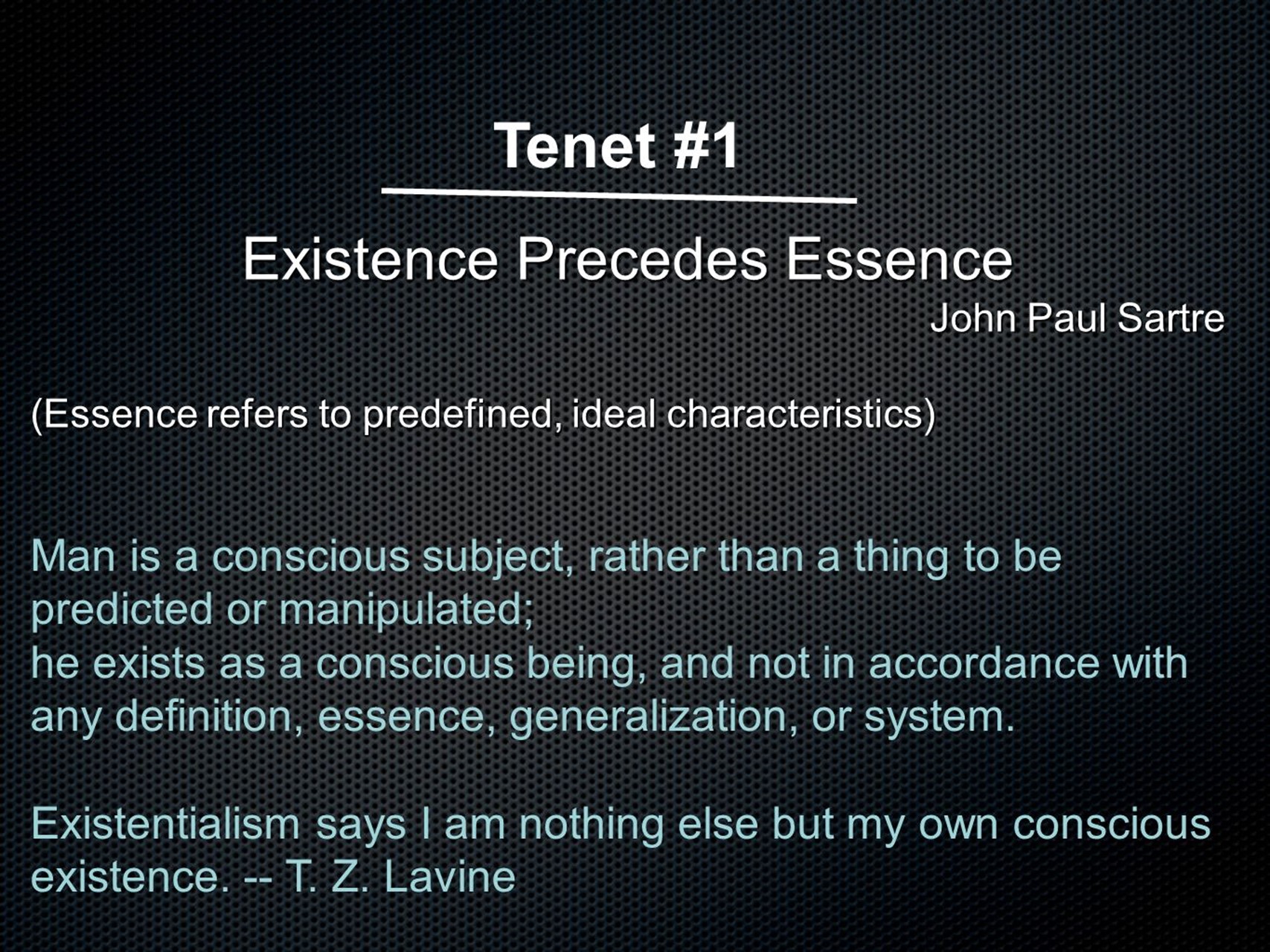 Tenet #1

Existence Precedes Essence

John Paul Sartre

(Essence refers to predefined, ideal characteristics)

Man is a conscious subject, rather than a thing to be predicted or manipulated;
he exists as a conscious being, and not in accordance with any definition, essence, generalization, or system.

Existentialism says I am nothing else but my own conscious existence. -- T. Z. Lavine